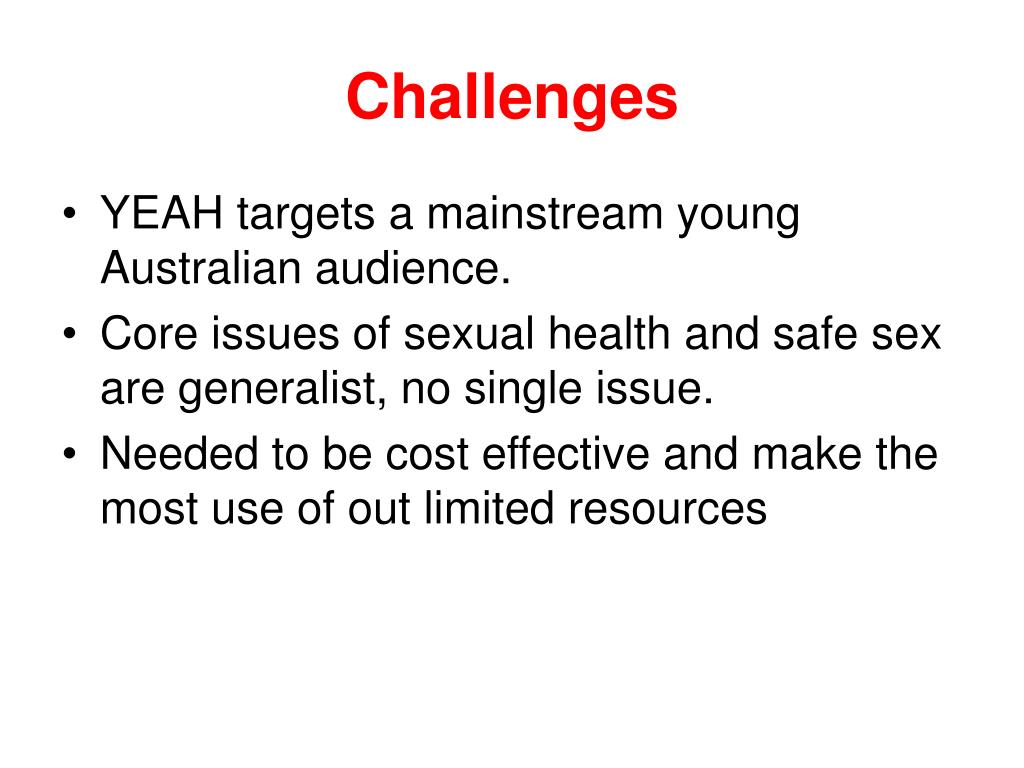 Challenges

• YEAH targets a mainstream young Australian audience.
• Core issues of sexual health and safe sex are generalist, no single issue.
• Needed to be cost effective and make the most use of out limited resources